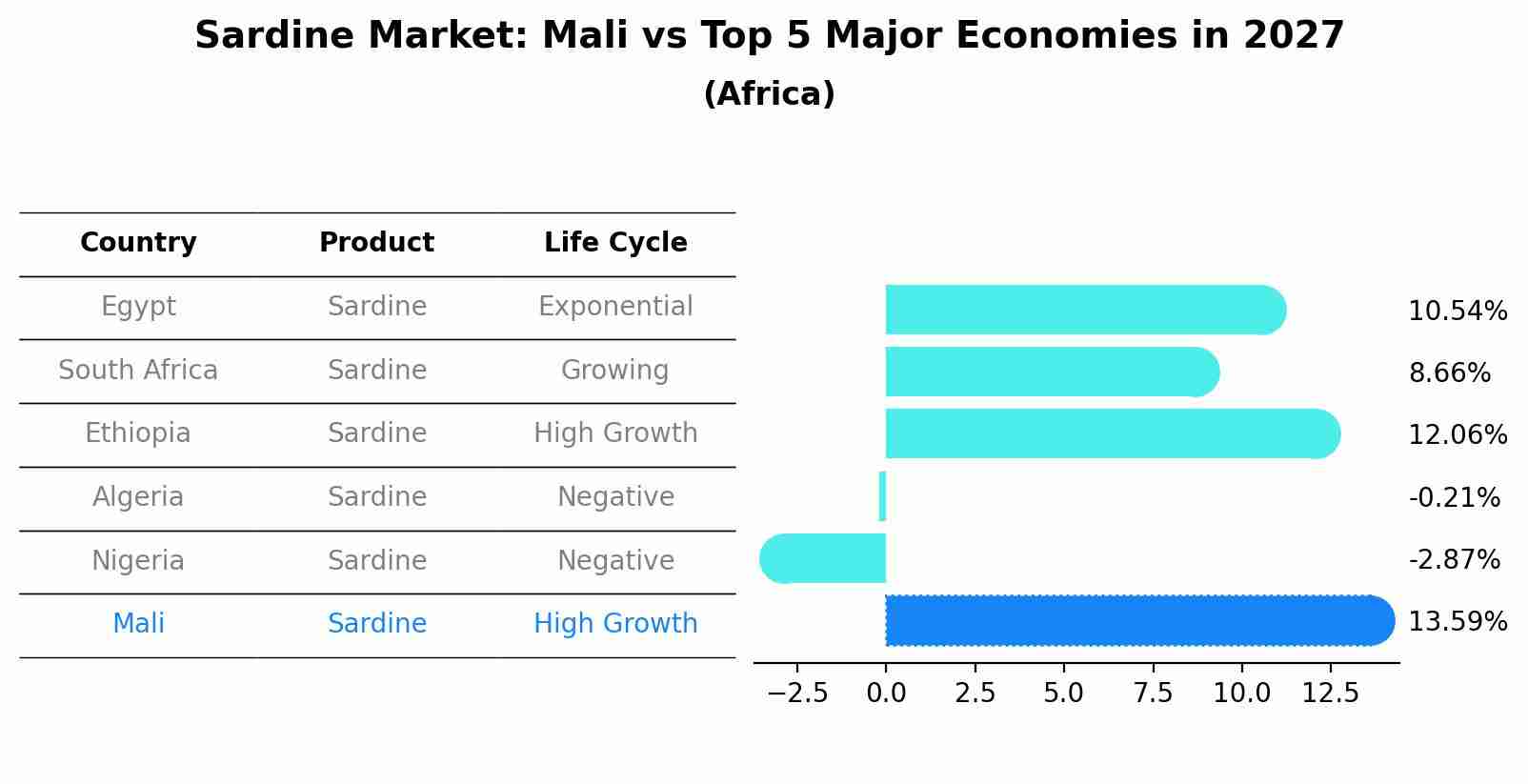 Sardine Market: Mali vs Top 5 Major Economies in 2027
(Africa)

| Country | Product | Life Cycle |
|---|---|---|
| Egypt | Sardine | Exponential |
| South Africa | Sardine | Growing |
| Ethiopia | Sardine | High Growth |
| Algeria | Sardine | Negative |
| Nigeria | Sardine | Negative |
| Mali | Sardine | High Growth |

10.54%
8.66%
12.06%
-0.21%
-2.87%
13.59%

−2.5 0.0 2.5 5.0 7.5 10.0 12.5